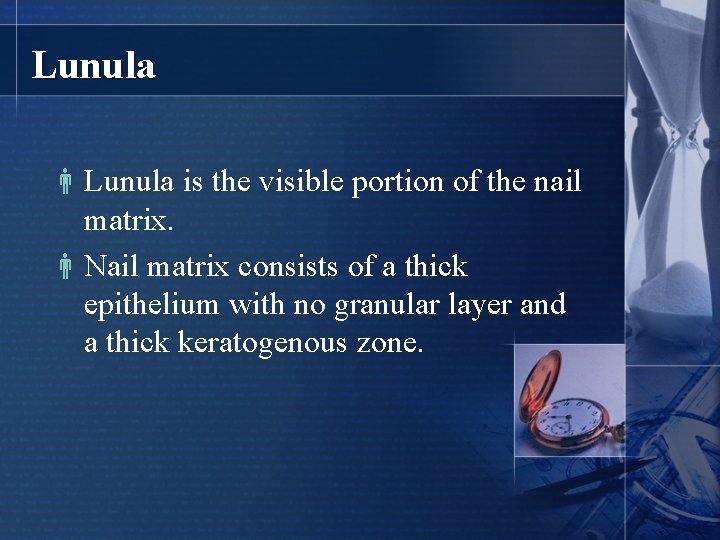 Lunula

Lunula is the visible portion of the nail matrix.

Nail matrix consists of a thick epithelium with no granular layer and a thick keratogenous zone.